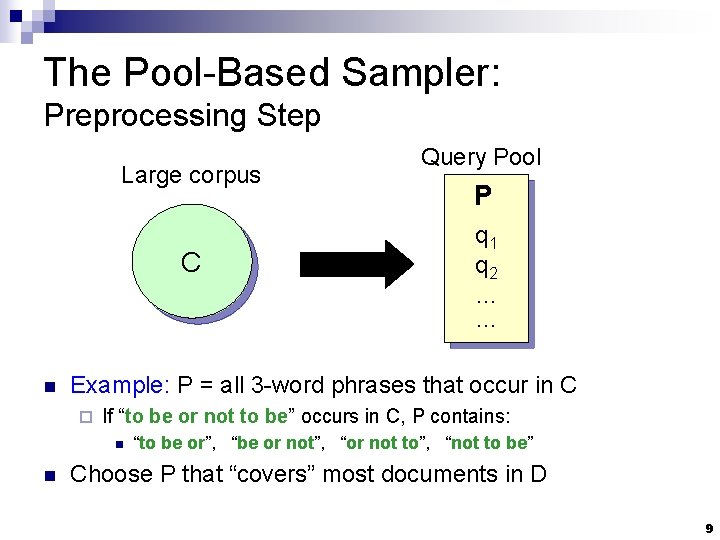 The Pool-Based Sampler:
Preprocessing Step

Large corpus

C

Query Pool

P

$q_1$
$q_2$
…
…

Example: P = all 3-word phrases that occur in C

If “to be or not to be” occurs in C, P contains:

“to be or”, “be or not”, “or not to”, “not to be”

Choose P that “covers” most documents in D

9